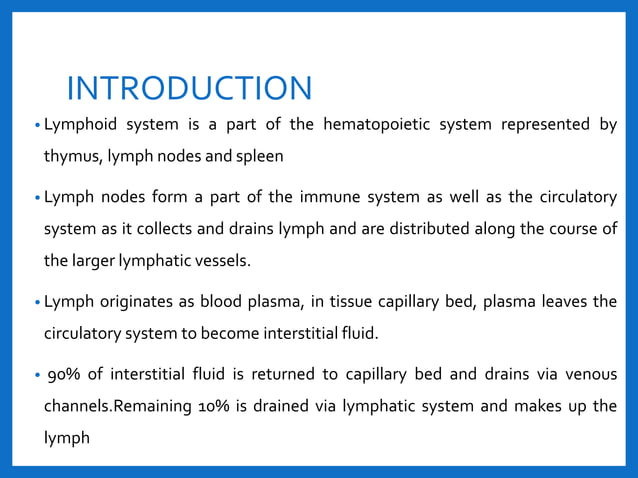 INTRODUCTION

• Lymphoid system is a part of the hematopoietic system represented by thymus, lymph nodes and spleen

• Lymph nodes form a part of the immune system as well as the circulatory system as it collects and drains lymph and are distributed along the course of the larger lymphatic vessels.

• Lymph originates as blood plasma, in tissue capillary bed, plasma leaves the circulatory system to become interstitial fluid.

• 90% of interstitial fluid is returned to capillary bed and drains via venous channels.Remaining 10% is drained via lymphatic system and makes up the lymph